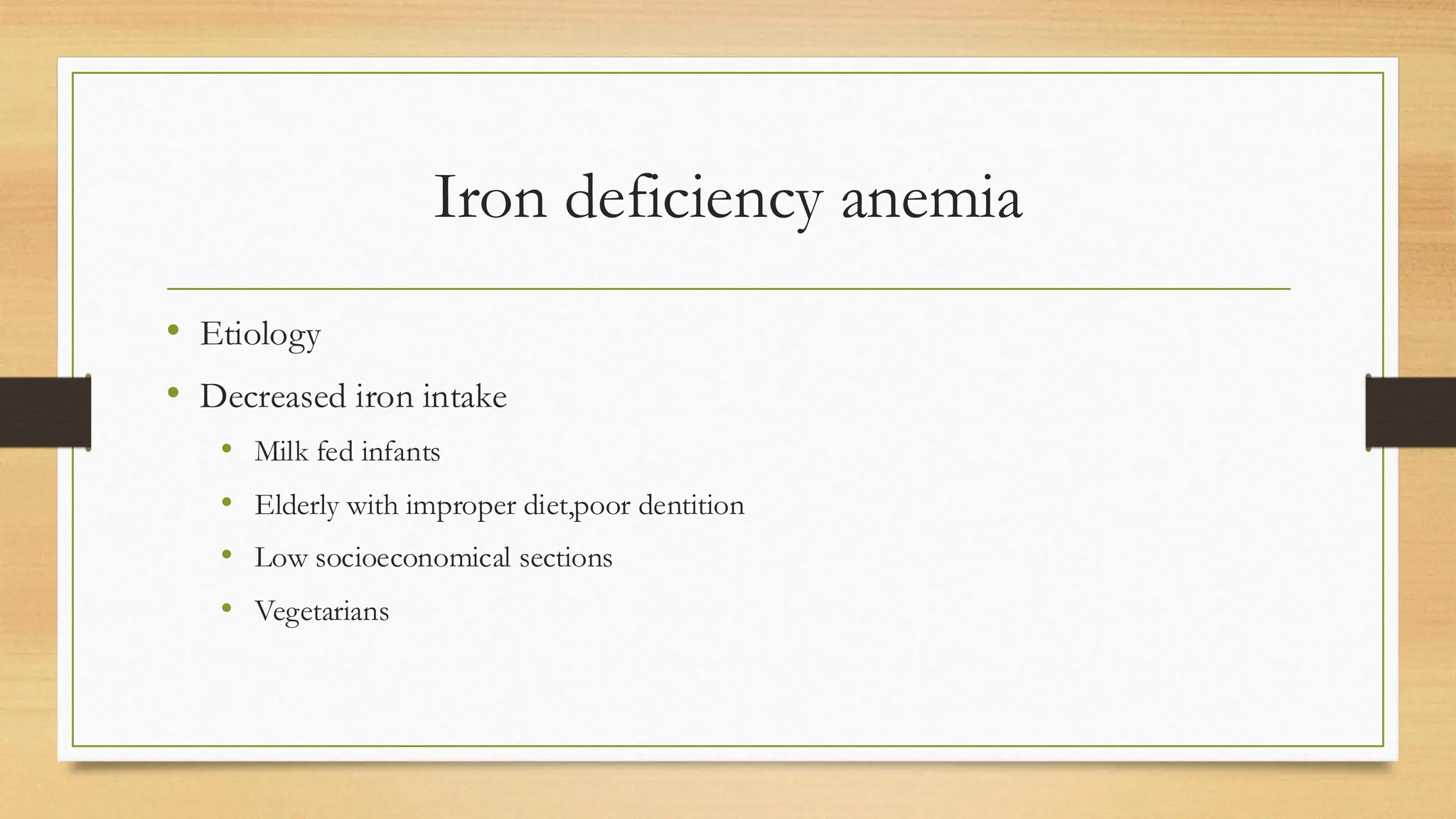 Iron deficiency anemia

• Etiology
• Decreased iron intake
  • Milk fed infants
  • Elderly with improper diet,poor dentition
  • Low socioeconomical sections
  • Vegetarians